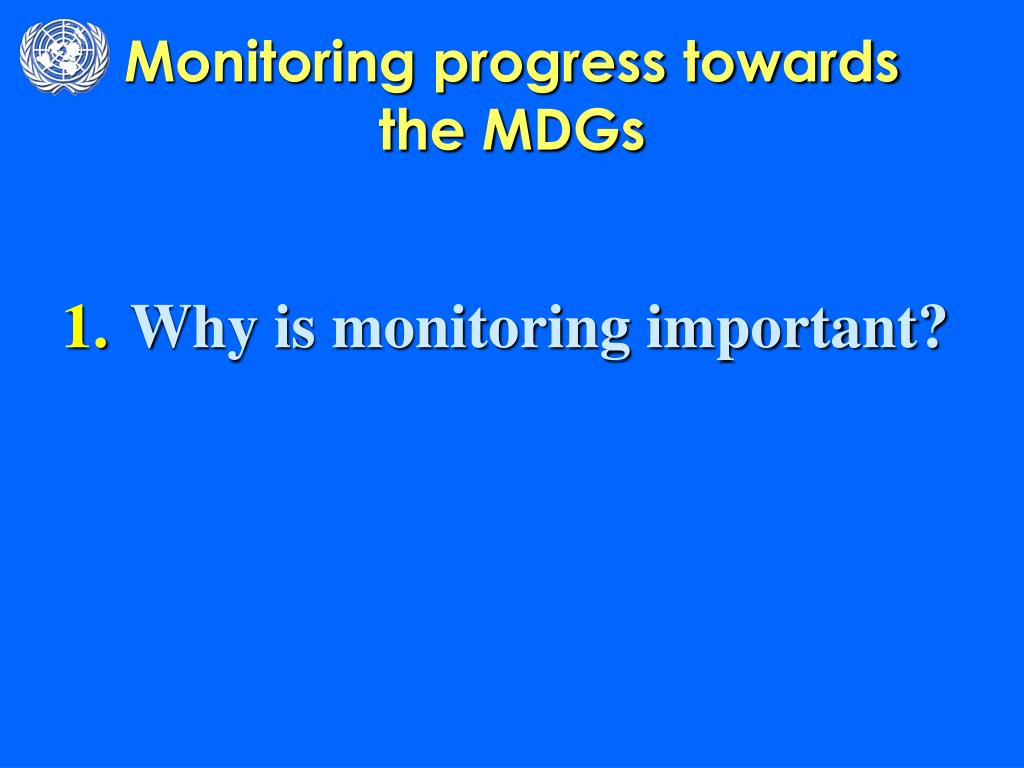 Monitoring progress towards the MDGs

1. Why is monitoring important?